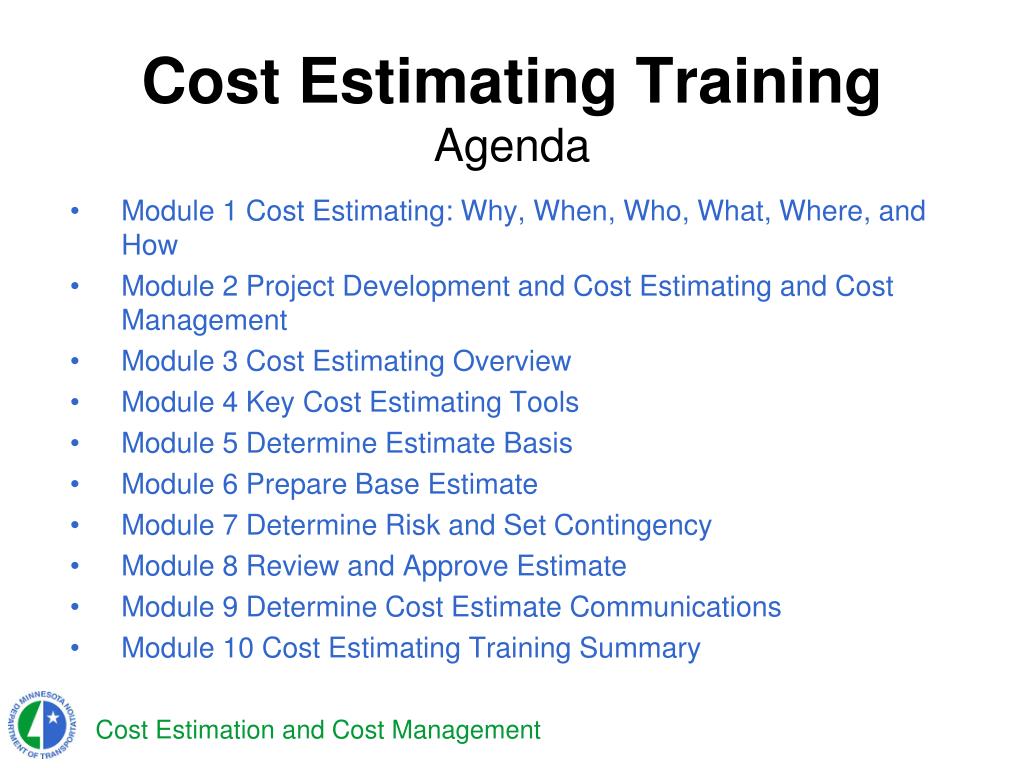 Cost Estimating Training
Agenda

• Module 1 Cost Estimating: Why, When, Who, What, Where, and How
• Module 2 Project Development and Cost Estimating and Cost Management
• Module 3 Cost Estimating Overview
• Module 4 Key Cost Estimating Tools
• Module 5 Determine Estimate Basis
• Module 6 Prepare Base Estimate
• Module 7 Determine Risk and Set Contingency
• Module 8 Review and Approve Estimate
• Module 9 Determine Cost Estimate Communications
• Module 10 Cost Estimating Training Summary

MINNESOTA DEPARTMENT OF TRANSPORTATION

Cost Estimation and Cost Management